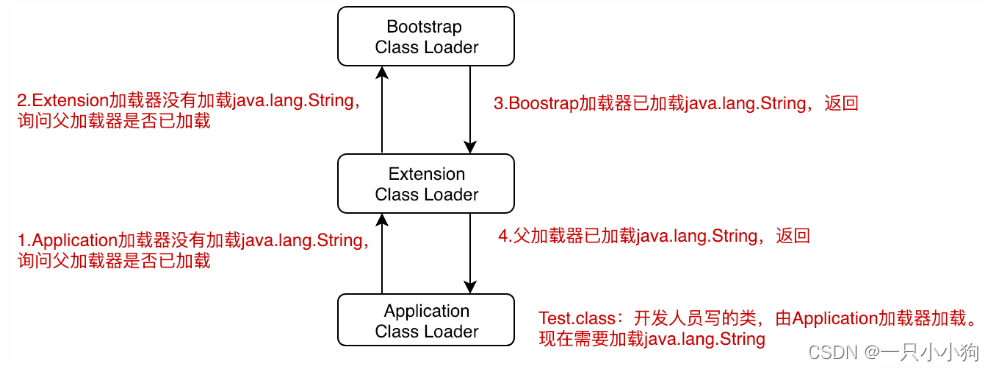 Bootstrap
Class Loader

2.Extension加载器没有加载java.lang.String，询问父加载器是否已加载

3.Boostrap加载器已加载java.lang.String，返回

Extension
Class Loader

1.Application加载器没有加载java.lang.String，询问父加载器是否已加载

4.父加载器已加载java.lang.String，返回

Application
Class Loader

Test.class：开发人员写的类，由Application加载器加载。现在需要加载java.lang.String

CSDN @一只小小狗